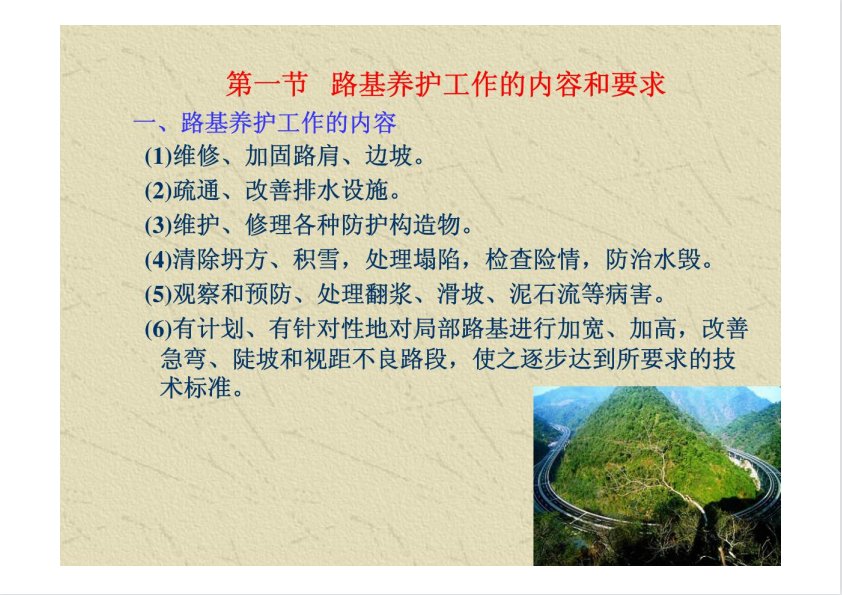 第一节 路基养护工作的内容和要求

一、路基养护工作的内容

(1)维修、加固路肩、边坡。

(2)疏通、改善排水设施。

(3)维护、修理各种防护构造物。

(4)清除坍方、积雪，处理塌陷，检查险情，防治水毁。

(5)观察和预防、处理翻浆、滑坡、泥石流等病害。

(6)有计划、有针对性地对局部路基进行加宽、加高，改善急弯、陡坡和视距不良路段，使之逐步达到所要求的技术标准。